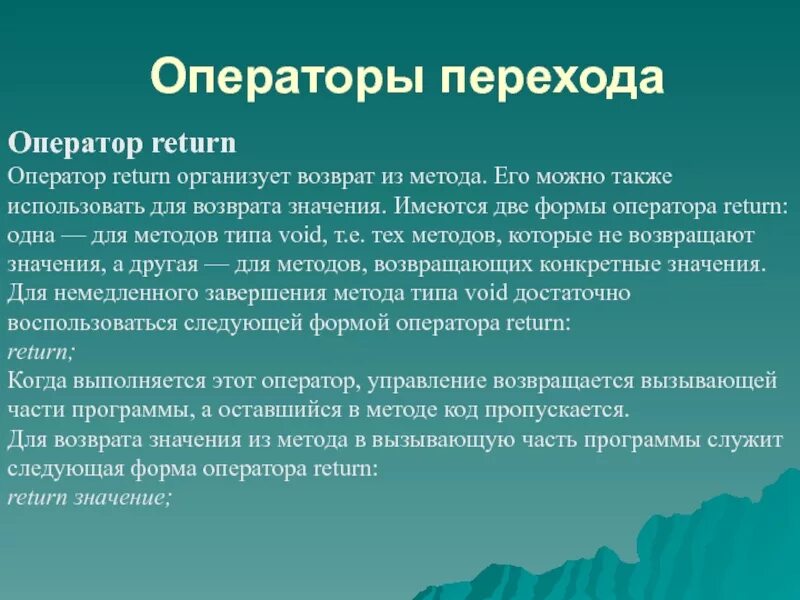 Операторы перехода

Оператор return
Оператор return организует возврат из метода. Его можно также использовать для возврата значения. Имеются две формы оператора return: одна — для методов типа void, т.е. тех методов, которые не возвращают значения, а другая — для методов, возвращающих конкретные значения.
Для немедленного завершения метода типа void достаточно воспользоваться следующей формой оператора return:
return;
Когда выполняется этот оператор, управление возвращается вызывающей части программы, а оставшийся в методе код пропускается.
Для возврата значения из метода в вызывающую часть программы служит следующая форма оператора return:
return значение;